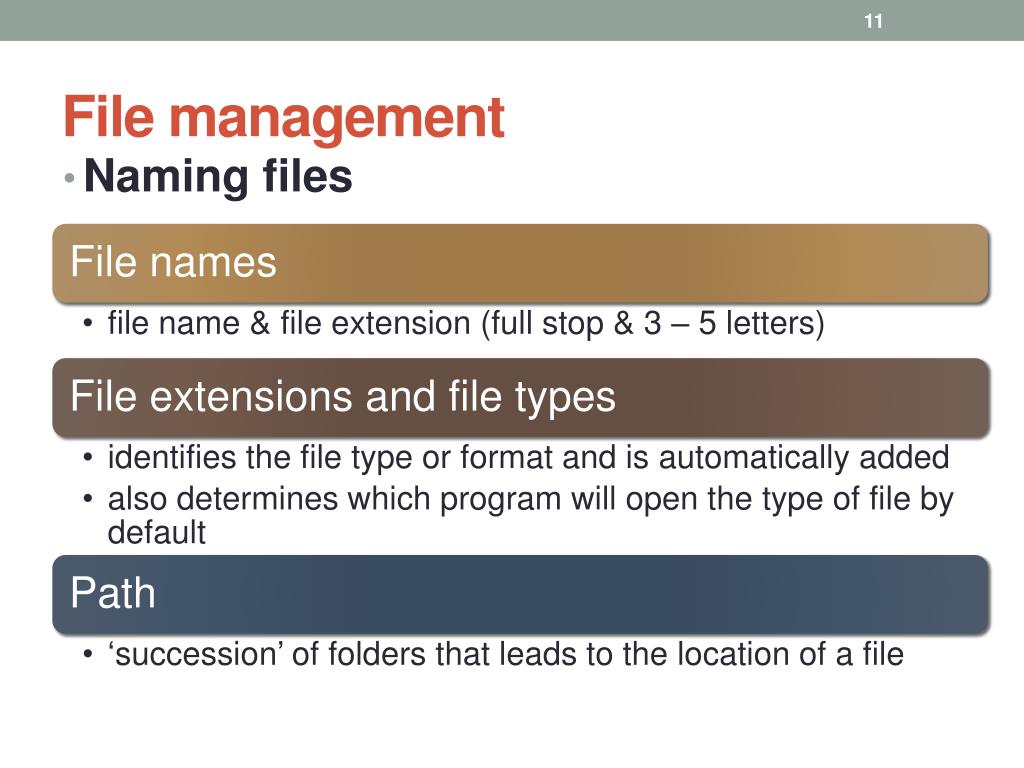 11

File management
• Naming files

File names

• file name & file extension (full stop & 3 – 5 letters)

File extensions and file types

• identifies the file type or format and is automatically added
• also determines which program will open the type of file by default

Path

• ‘succession’ of folders that leads to the location of a file